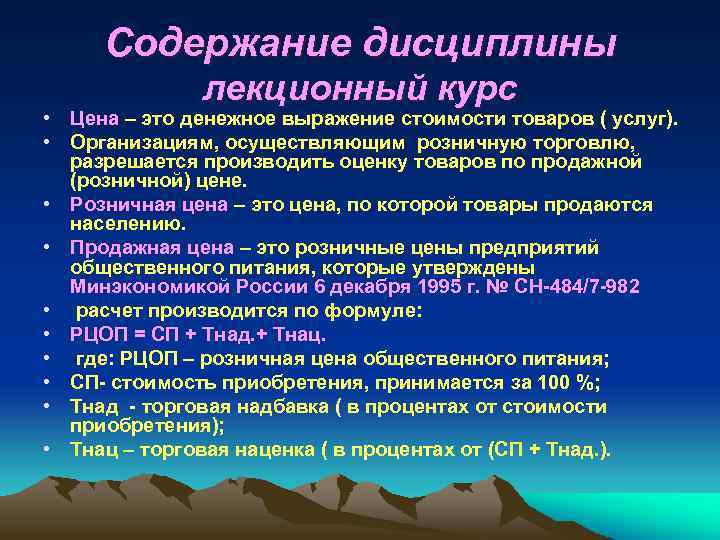 Содержание дисциплины лекционный курс

• Цена – это денежное выражение стоимости товаров ( услуг).
• Организациям, осуществляющим розничную торговлю, разрешается производить оценку товаров по продажной (розничной) цене.
• Розничная цена – это цена, по которой товары продаются населению.
• Продажная цена – это розничные цены предприятий общественного питания, которые утверждены Минэкономикой России 6 декабря 1995 г. № СН-484/7-982
• расчет производится по формуле:
• РЦОП = СП + Тнад.+ Тнац.
• где: РЦОП – розничная цена общественного питания;
• СП- стоимость приобретения, принимается за 100 %;
• Тнад - торговая надбавка ( в процентах от стоимости приобретения);
• Тнац – торговая наценка ( в процентах от (СП + Тнад.).